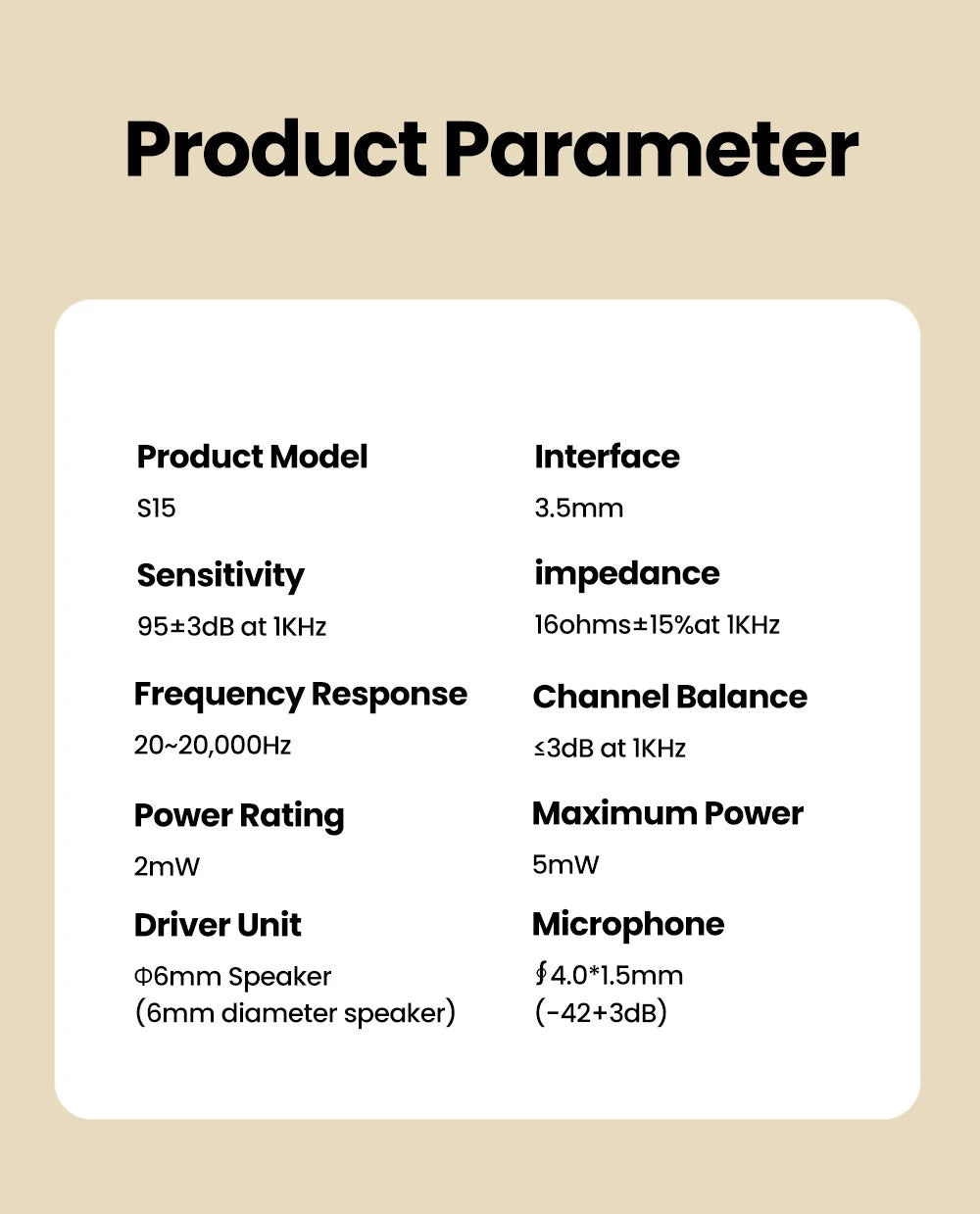 Product Parameter

Product Model
S15

Sensitivity
95±3dB at 1KHz

Frequency Response
20~20,000Hz

Power Rating
2mW

Driver Unit
Φ6mm Speaker
(6mm diameter speaker)

Interface
3.5mm

impedance
16ohms±15%at 1KHz

Channel Balance
≤3dB at 1KHz

Maximum Power
5mW

Microphone
∮4.0*1.5mm
(-42+3dB)